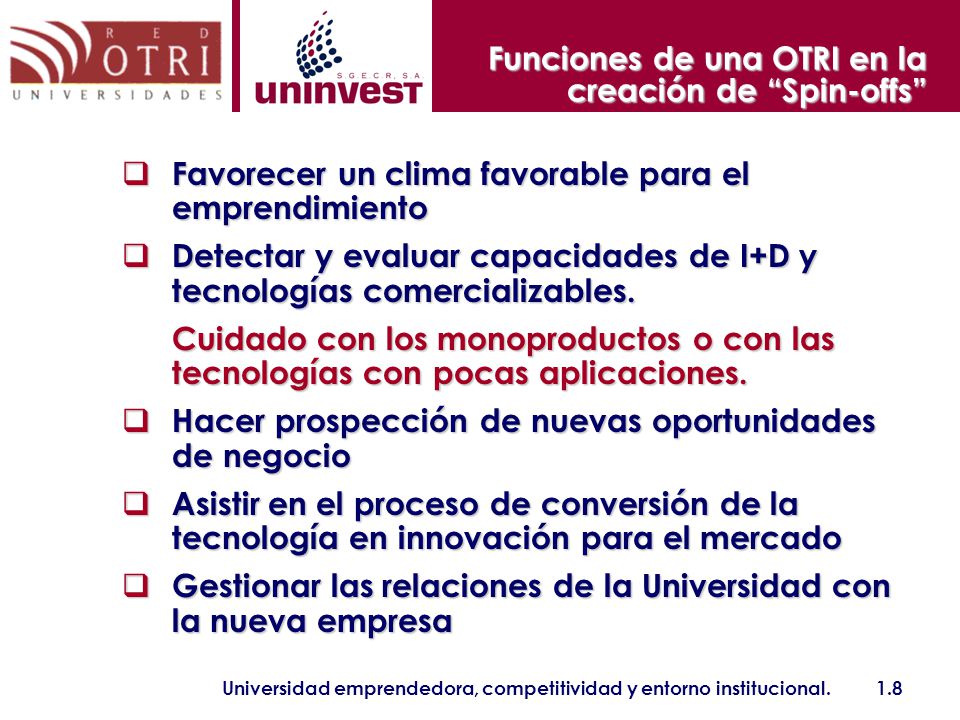 RED OTRI UNIVERSIDADES

S.G.E.C.R. S.A. uninvest

Funciones de una OTRI en la creación de “Spin-offs”

❑ Favorecer un clima favorable para el emprendimiento

❑ Detectar y evaluar capacidades de I+D y tecnologías comercializables.

Cuidado con los monoproductos o con las tecnologías con pocas aplicaciones.

❑ Hacer prospección de nuevas oportunidades de negocio

❑ Asistir en el proceso de conversión de la tecnología en innovación para el mercado

❑ Gestionar las relaciones de la Universidad con la nueva empresa

Universidad emprendedora, competitividad y entorno institucional. 1.8